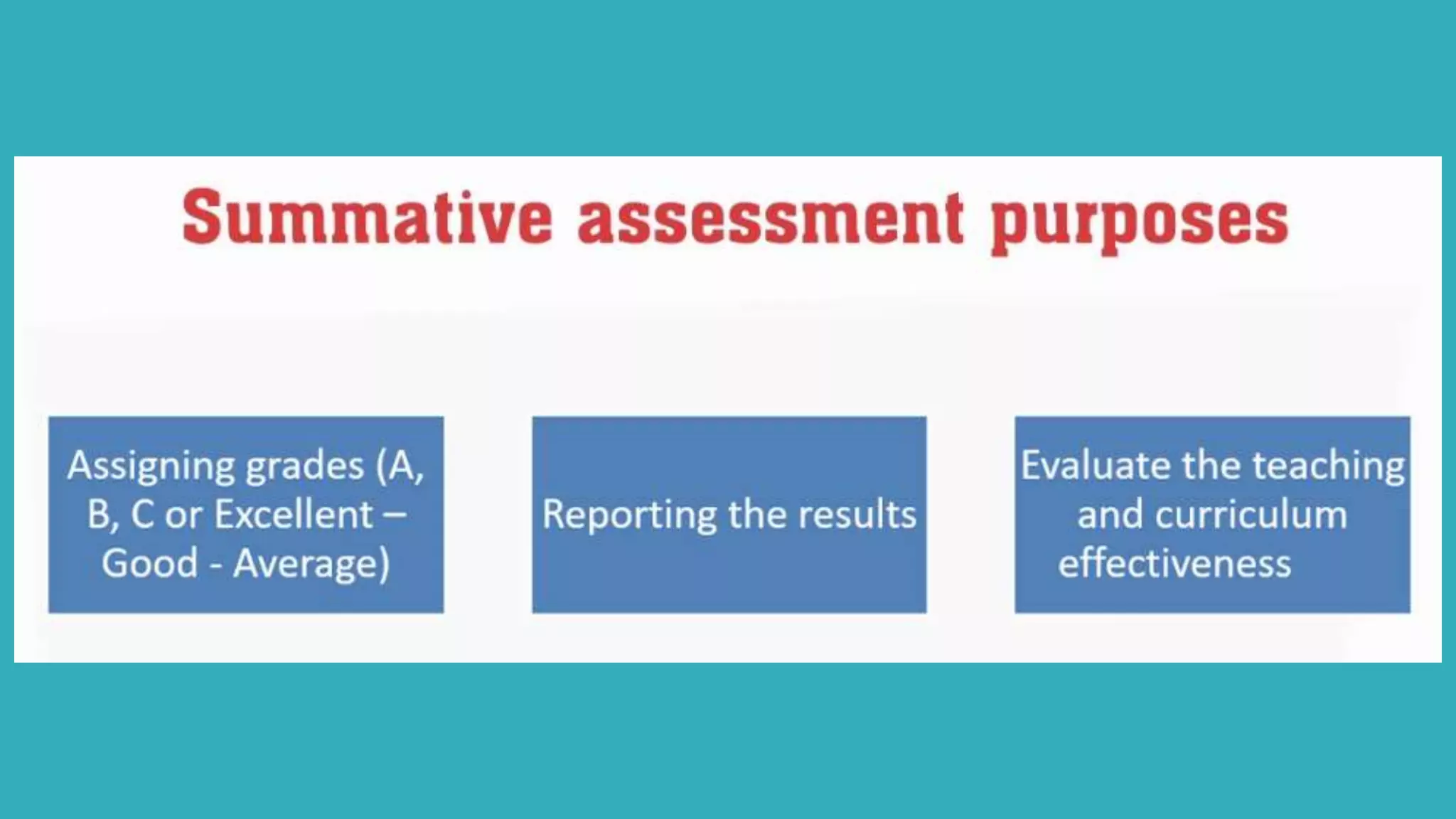 Summative assessment purposes

Assigning grades (A, B, C or Excellent – Good - Average)

Reporting the results

Evaluate the teaching and curriculum effectiveness